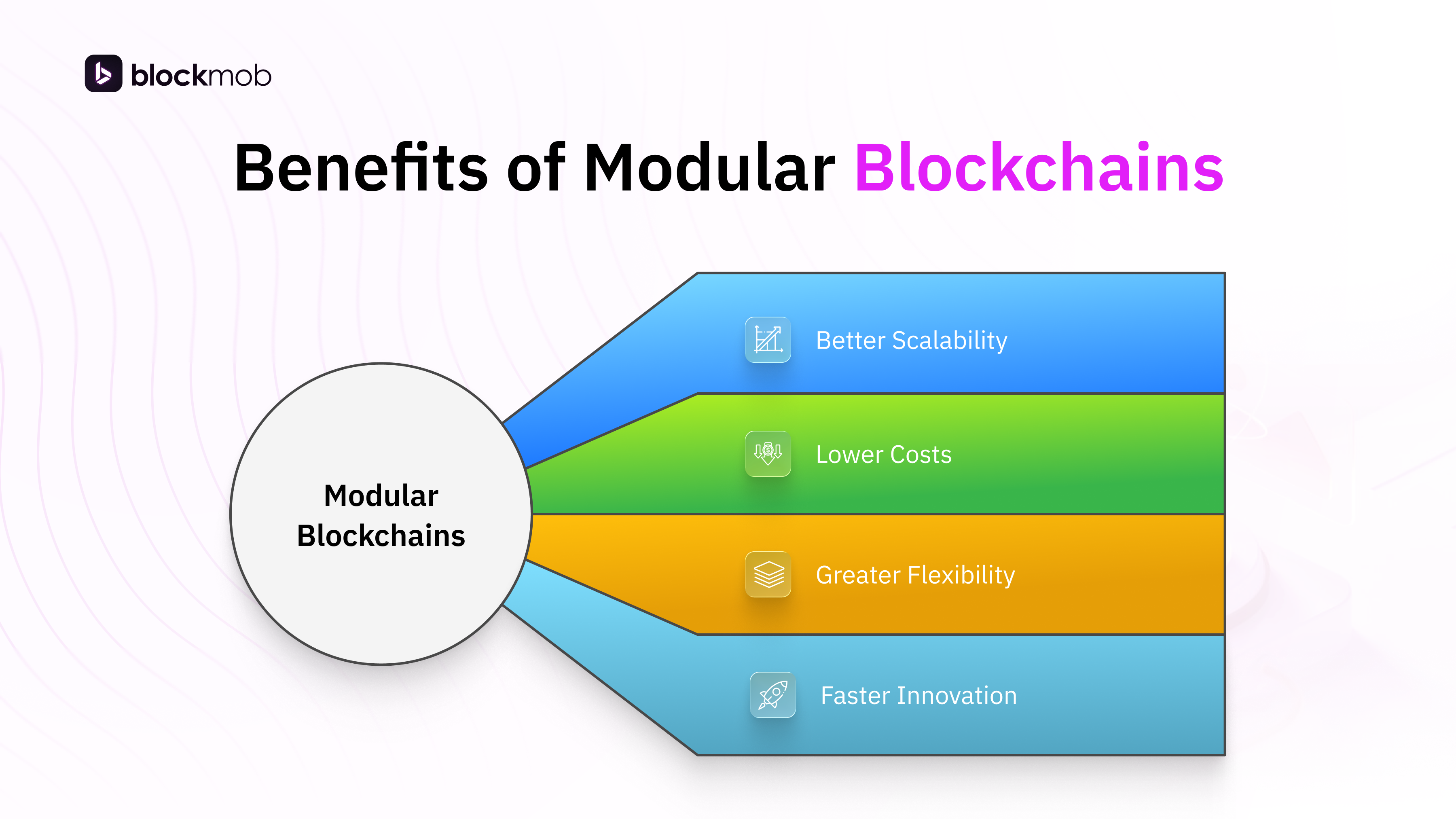 blockmob

Benefits of Modular Blockchains

Modular Blockchains

Better Scalability

Lower Costs

Greater Flexibility

Faster Innovation